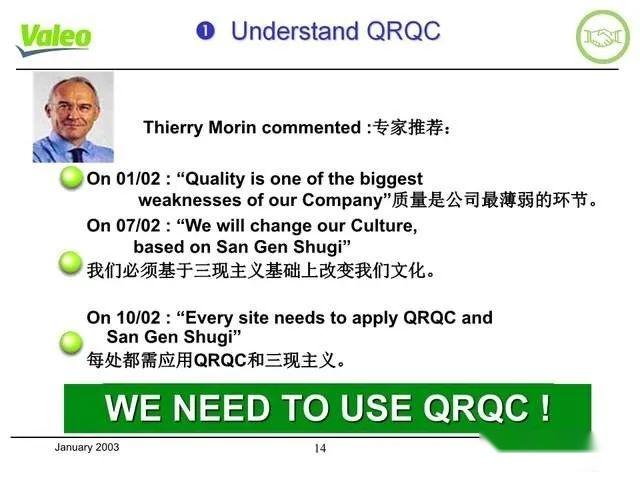 Valeo

❶ Understand QRQC

Thierry Morin commented :专家推荐：

On 01/02 : “Quality is one of the biggest weaknesses of our Company”质量是公司最薄弱的环节。

On 07/02 : “We will change our Culture, based on San Gen Shugi”
我们必须基于三现主义基础上改变我们文化。

On 10/02 : “Every site needs to apply QRQC and San Gen Shugi”
每处都需应用QRQC和三现主义。

WE NEED TO USE QRQC !

January 2003

14